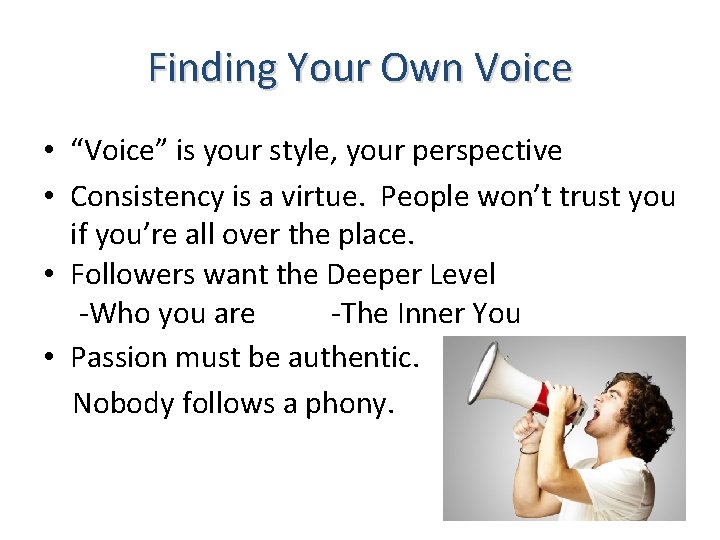 Finding Your Own Voice

• “Voice” is your style, your perspective
• Consistency is a virtue. People won’t trust you if you’re all over the place.
• Followers want the Deeper Level
-Who you are -The Inner You
• Passion must be authentic.
Nobody follows a phony.